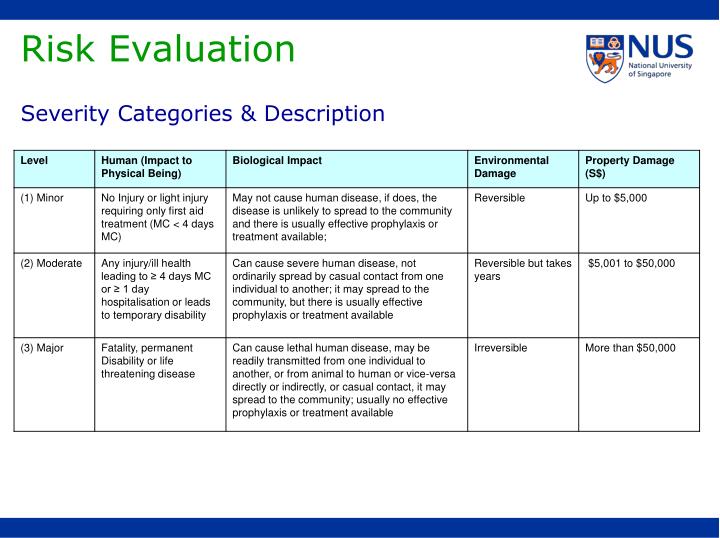 Risk Evaluation

NUS
National University of Singapore

Severity Categories & Description

| Level | Human (Impact to Physical Being) | Biological Impact | Environmental Damage | Property Damage (S$) |
|---|---|---|---|---|
| (1) Minor | No Injury or light injury requiring only first aid treatment (MC < 4 days MC) | May not cause human disease, if does, the disease is unlikely to spread to the community and there is usually effective prophylaxis or treatment available; | Reversible | Up to $5,000 |
| (2) Moderate | Any injury/ill health leading to ≥ 4 days MC or ≥ 1 day hospitalisation or leads to temporary disability | Can cause severe human disease, not ordinarily spread by casual contact from one individual to another; it may spread to the community, but there is usually effective prophylaxis or treatment available | Reversible but takes years | $5,001 to $50,000 |
| (3) Major | Fatality, permanent Disability or life threatening disease | Can cause lethal human disease, may be readily transmitted from one individual to another, or from animal to human or vice-versa directly or indirectly, or casual contact, it may spread to the community; usually no effective prophylaxis or treatment available | Irreversible | More than $50,000 |